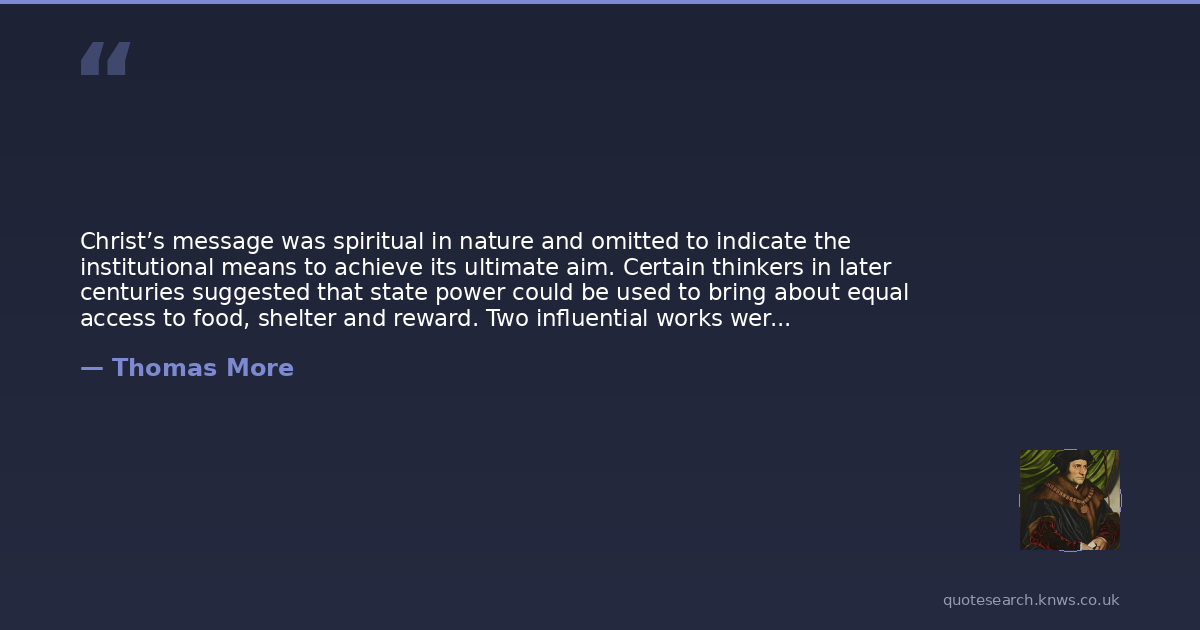 “

Christ’s message was spiritual in nature and omitted to indicate the institutional means to achieve its ultimate aim. Certain thinkers in later centuries suggested that state power could be used to bring about equal access to food, shelter and reward. Two influential works wer...

— Thomas More

quotesearch.knws.co.uk